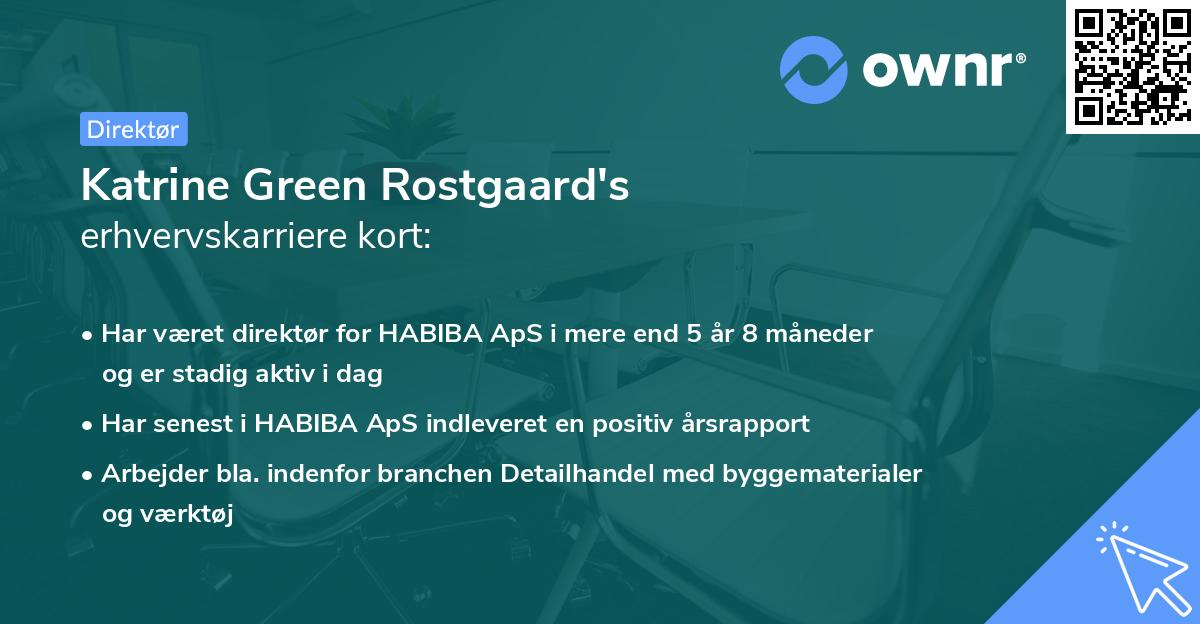 ownr®

Direktør

Katrine Green Rostgaard's erhvervskarriere kort:

• Har været direktør for HABIBA ApS i mere end 5 år 8 måneder og er stadig aktiv i dag

• Har senest i HABIBA ApS indleveret en positiv årsrapport

• Arbejder bla. indenfor branchen Detailhandel med byggematerialer og værktøj